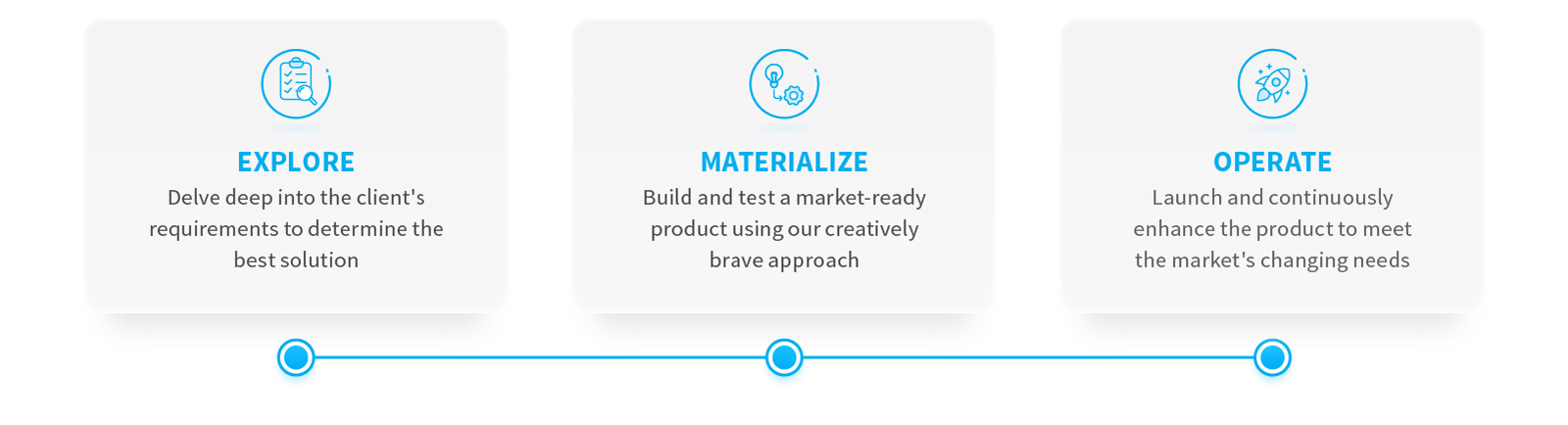 EXPLORE
Delve deep into the client's requirements to determine the best solution

MATERIALIZE
Build and test a market-ready product using our creatively brave approach

OPERATE
Launch and continuously enhance the product to meet the market's changing needs